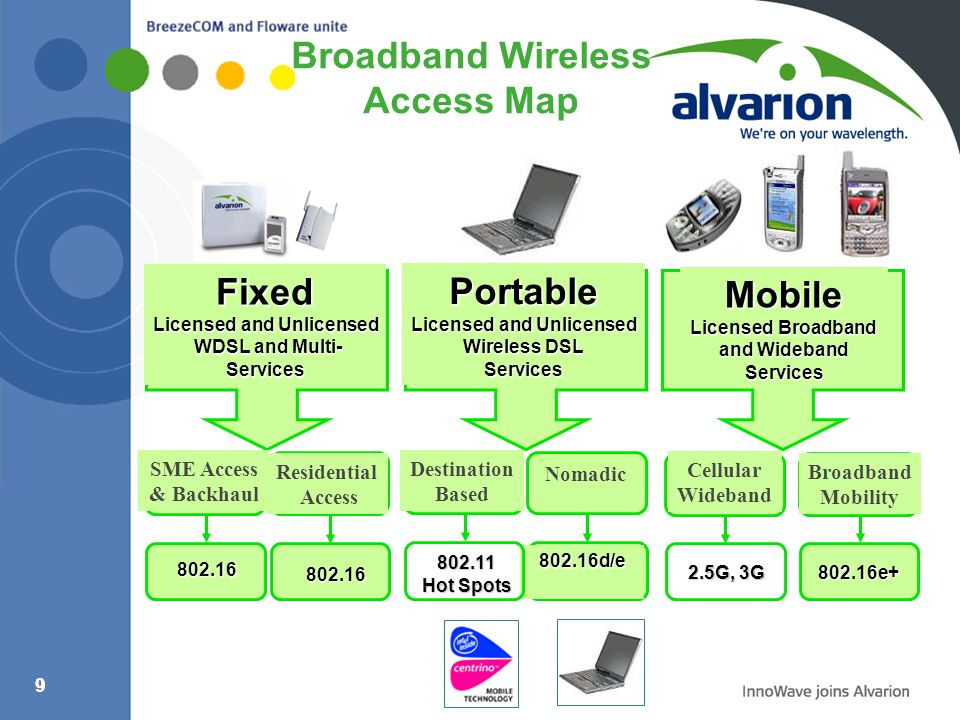 BreezeCOM and Floware unite

Broadband Wireless Access Map

alvarion
We're on your wavelength.

alvarion

Fixed
Licensed and Unlicensed WDSL and Multi-Services

Portable
Licensed and Unlicensed Wireless DSL Services

Mobile
Licensed Broadband and Wideband Services

SME Access & Backhaul

Residential Access

Destination Based

Nomadic

Cellular Wideband

Broadband Mobility

802.16

802.16

802.11 Hot Spots

802.16d/e

2.5G, 3G

802.16e+

intel inside
centrino
MOBILE TECHNOLOGY

9

InnoWave joins Alvarion